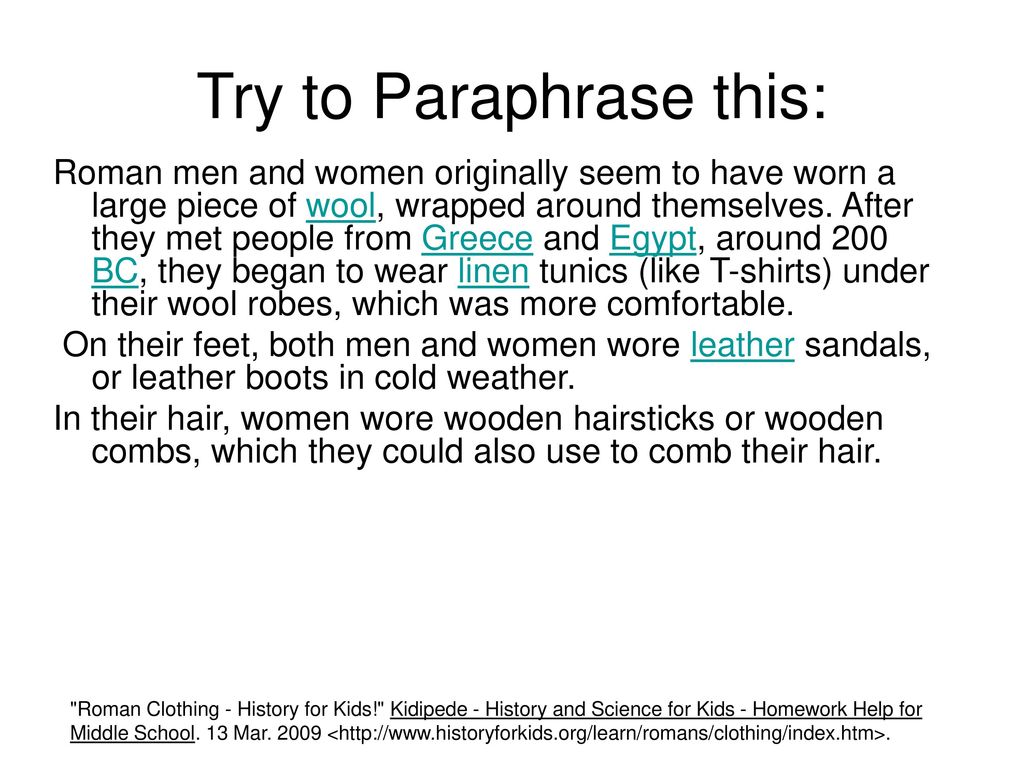 Try to Paraphrase this:

Roman men and women originally seem to have worn a large piece of wool, wrapped around themselves. After they met people from Greece and Egypt, around 200 BC, they began to wear linen tunics (like T-shirts) under their wool robes, which was more comfortable.

On their feet, both men and women wore leather sandals, or leather boots in cold weather.

In their hair, women wore wooden hairsticks or wooden combs, which they could also use to comb their hair.

"Roman Clothing - History for Kids!" Kidipede - History and Science for Kids - Homework Help for Middle School. 13 Mar. 2009 <http://www.historyforkids.org/learn/romans/clothing/index.htm>.